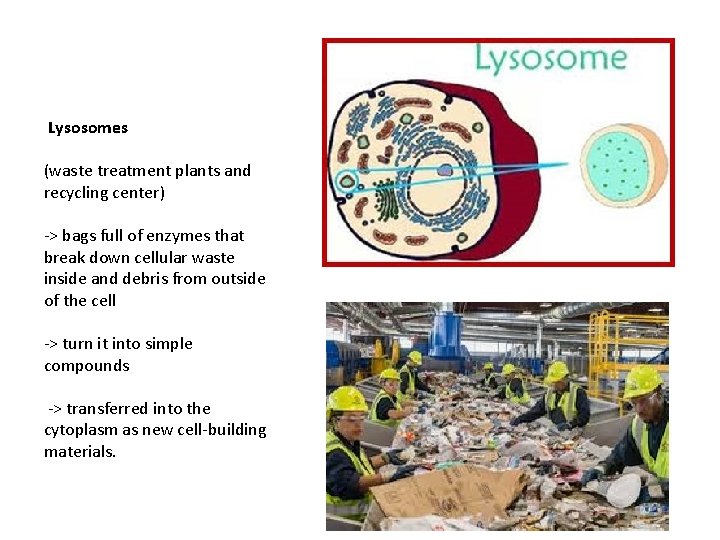 Lysosomes

(waste treatment plants and recycling center)

-> bags full of enzymes that break down cellular waste inside and debris from outside of the cell

-> turn it into simple compounds

-> transferred into the cytoplasm as new cell-building materials.

Lysosome